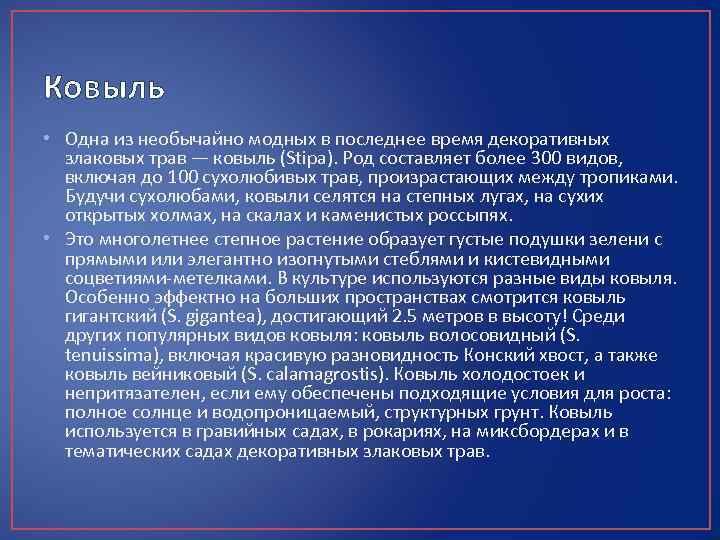 Ковыль

• Одна из необычайно модных в последнее время декоративных злаковых трав — ковыль (Stipa). Род составляет более 300 видов, включая до 100 сухолюбивых трав, произрастающих между тропиками. Будучи сухолюбами, ковыли селятся на степных лугах, на сухих открытых холмах, на скалах и каменистых россыпях.

• Это многолетнее степное растение образует густые подушки зелени с прямыми или элегантно изогнутыми стеблями и кистевидными соцветиями-метелками. В культуре используются разные виды ковыля. Особенно эффектно на больших пространствах смотрится ковыль гигантский (S. gigantea), достигающий 2.5 метров в высоту! Среди других популярных видов ковыля: ковыль волосовидный (S. tenuissima), включая красивую разновидность Конский хвост, а также ковыль вейниковый (S. calamagrostis). Ковыль холодостоек и непритязателен, если ему обеспечены подходящие условия для роста: полное солнце и водопроницаемый, структурных грунт. Ковыль используется в гравийных садах, в рокариях, на миксбордерах и в тематических садах декоративных злаковых трав.